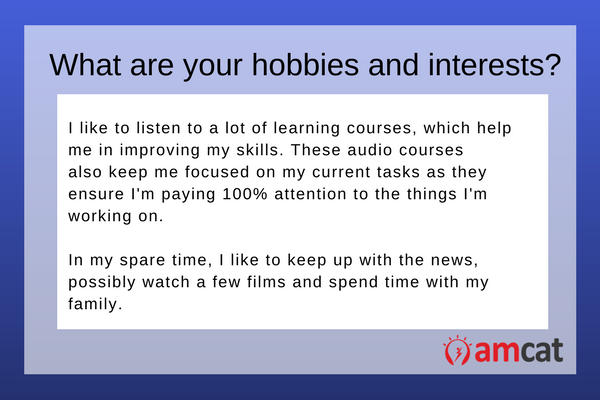 What are your hobbies and interests?

I like to listen to a lot of learning courses, which help me in improving my skills. These audio courses also keep me focused on my current tasks as they ensure I'm paying 100% attention to the things I'm working on.

In my spare time, I like to keep up with the news, possibly watch a few films and spend time with my family.

amcat